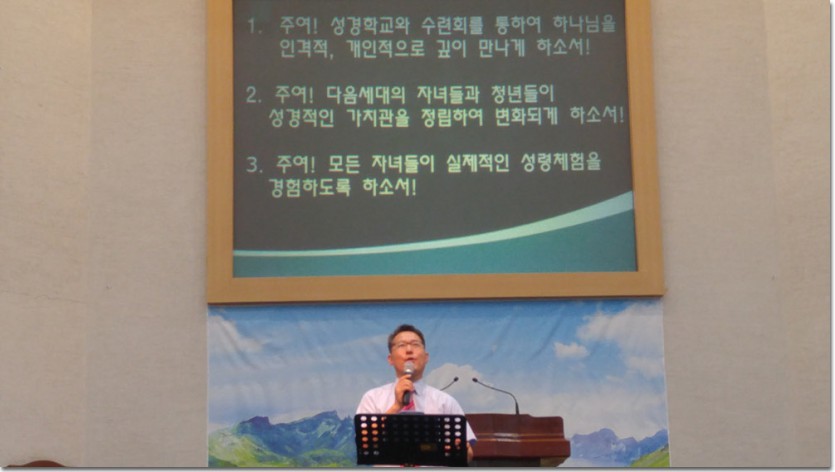 1. 주여! 성경학교와 수련회를 통하여 하나님을 인격적, 개인적으로 깊이 만나게 하소서!

2. 주여! 다음세대의 자녀들과 청년들이 성경적인 가치관을 정립하여 변화되게 하소서!

3. 주여! 모든 자녀들이 실제적인 성령체험을 경험하도록 하소서!